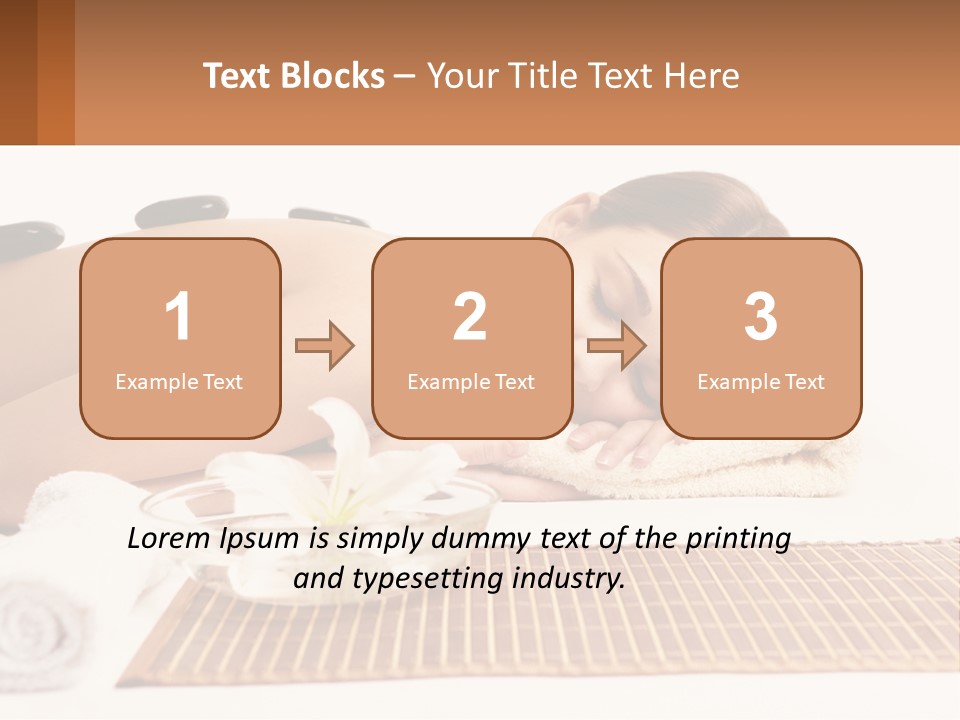 Text Blocks – Your Title Text Here

1
Example Text

2
Example Text

3
Example Text

Lorem Ipsum is simply dummy text of the printing and typesetting industry.